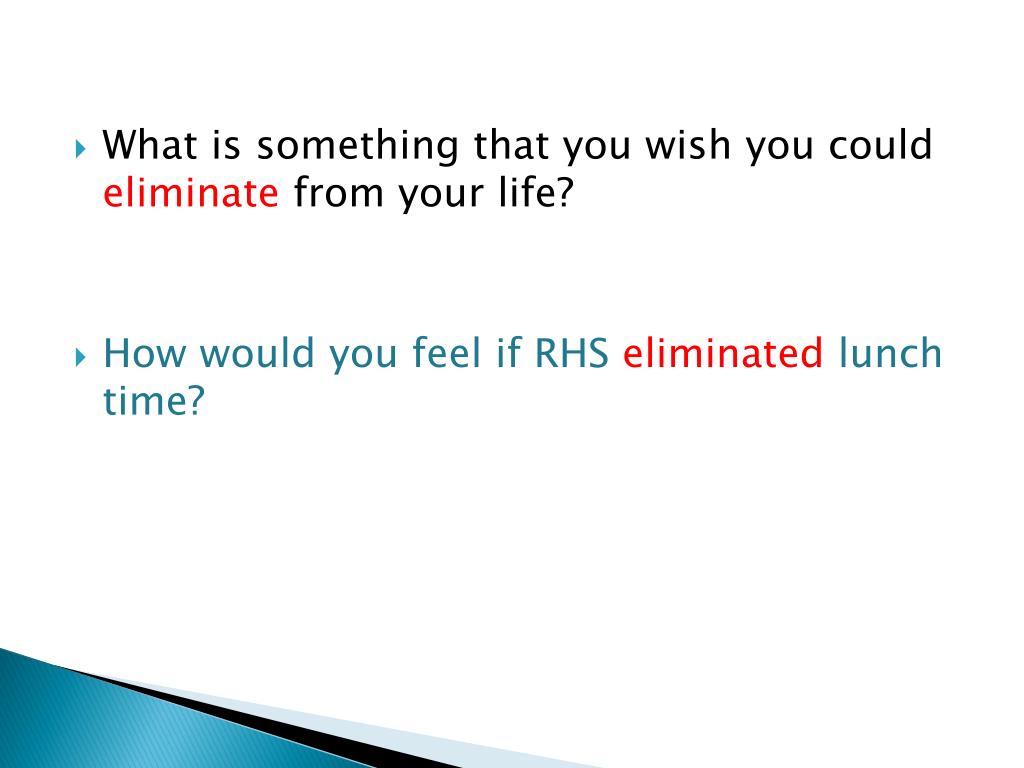 What is something that you wish you could eliminate from your life?

How would you feel if RHS eliminated lunch time?